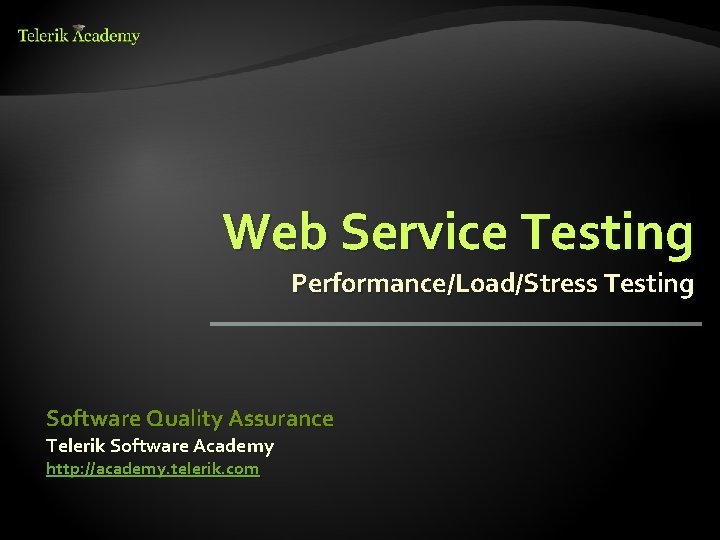 Telerik Academy

Web Service Testing

Performance/Load/Stress Testing

Software Quality Assurance

Telerik Software Academy

http://academy.telerik.com